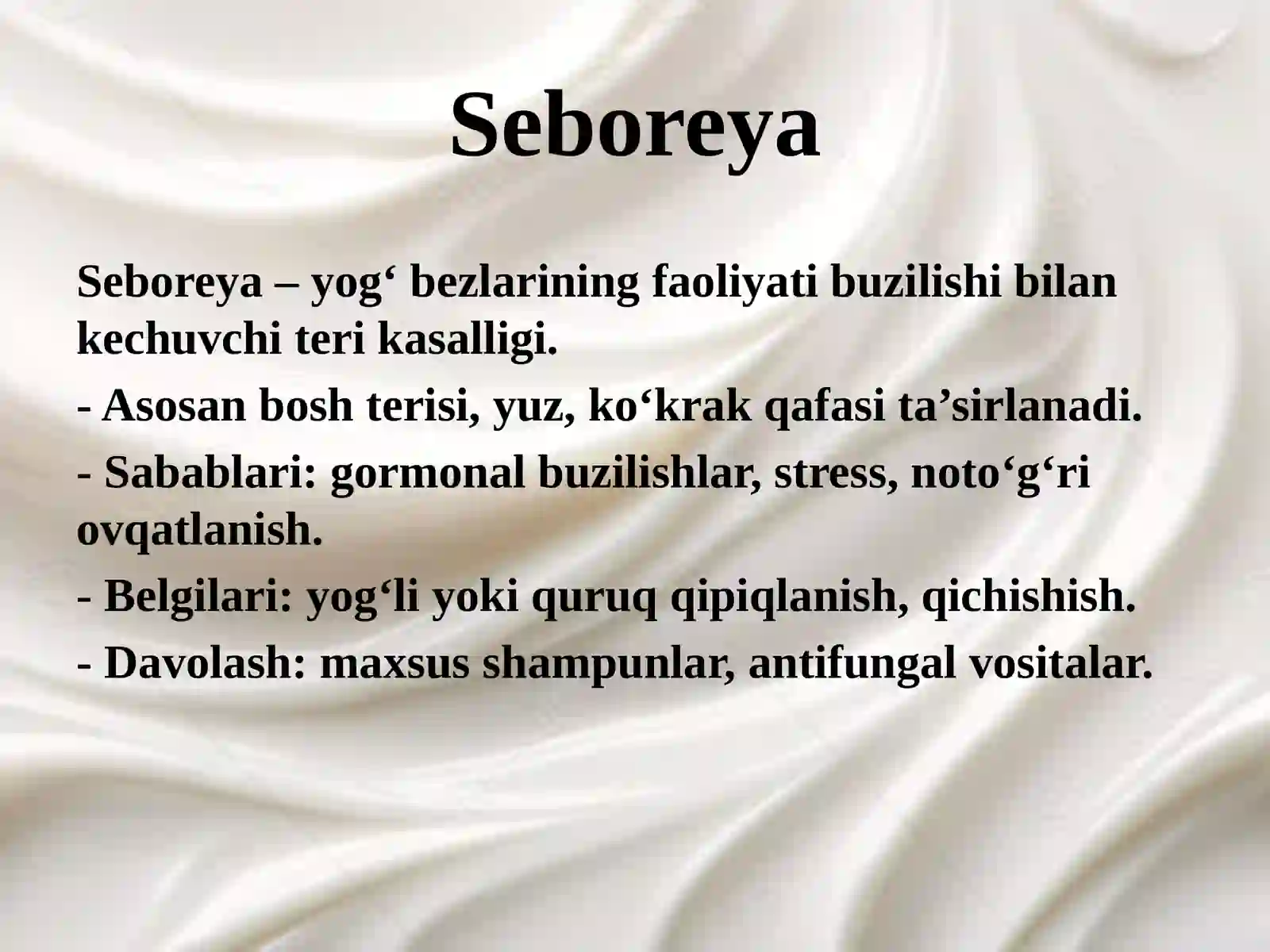 Seboreya

Seboreya – yog‘ bezlarining faoliyati buzilishi bilan kechuvchi teri kasalligi.

- Asosan bosh terisi, yuz, ko‘krak qafasi ta’sirlanadi.

- Sabablari: gormonal buzilishlar, stress, noto‘g‘ri ovqatlanish.

- Belgilari: yog‘li yoki quruq qipiqlanish, qichishish.

- Davolash: maxsus shampunlar, antifungal vositalar.